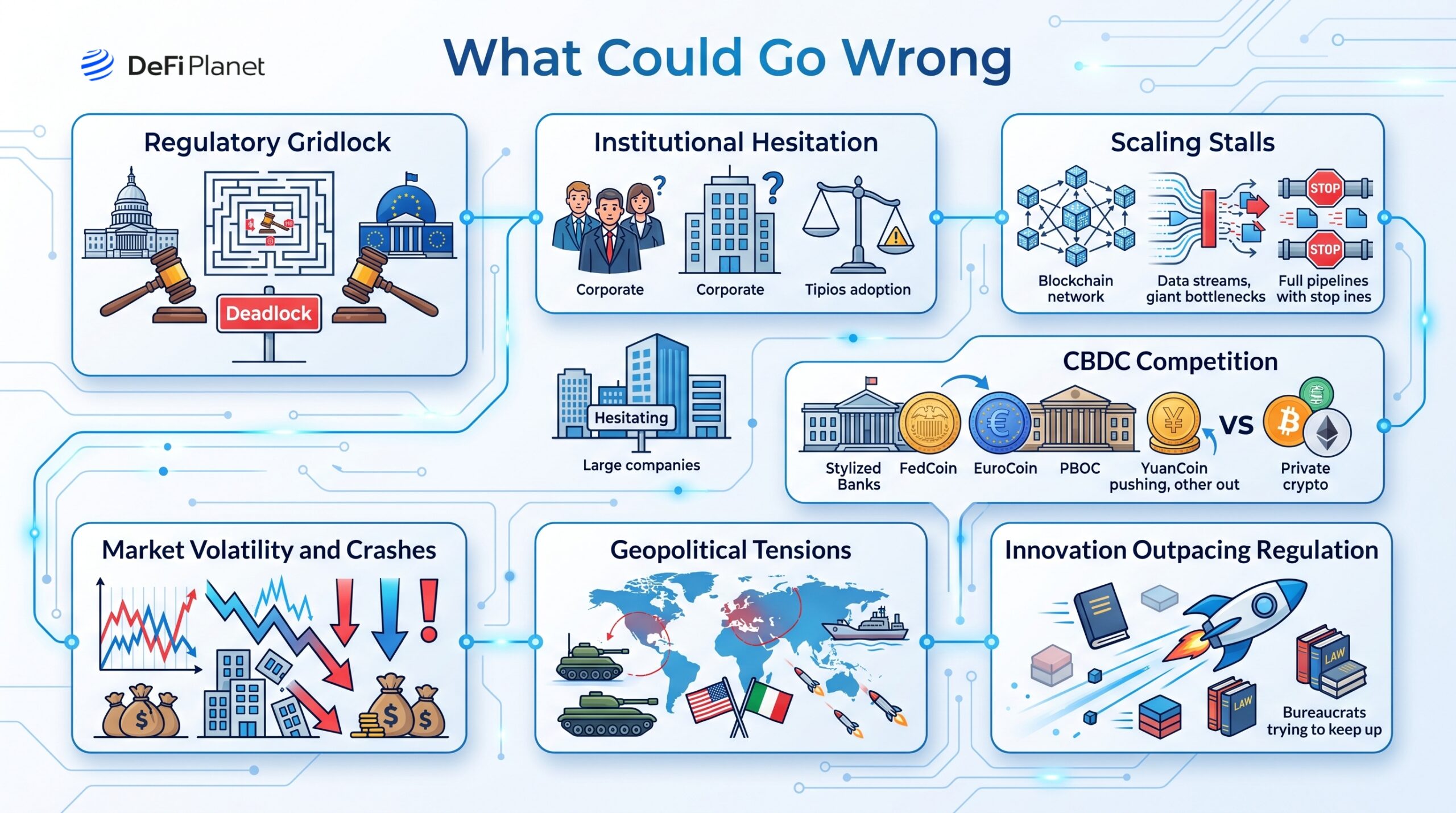 DeFi Planet

What Could Go Wrong

Regulatory Gridlock

Deadlock

Institutional Hesitation

Corporate

Corporate

Tipios adoption

Scaling Stalls

STOP

STOP

Blockchain network

Data streams, giant bottlenecks

Full pipelines with stop ines

Hesitating

Large companies

CBDC Competition

VS

Stylized Banks

FedCoin

EuroCoin

PBOC

YuanCoin pushing, other out

Private crypto

Market Volatility and Crashes

Geopolitical Tensions

Innovation Outpacing Regulation

LAW

LAW

Bureaucrats trying to keep up